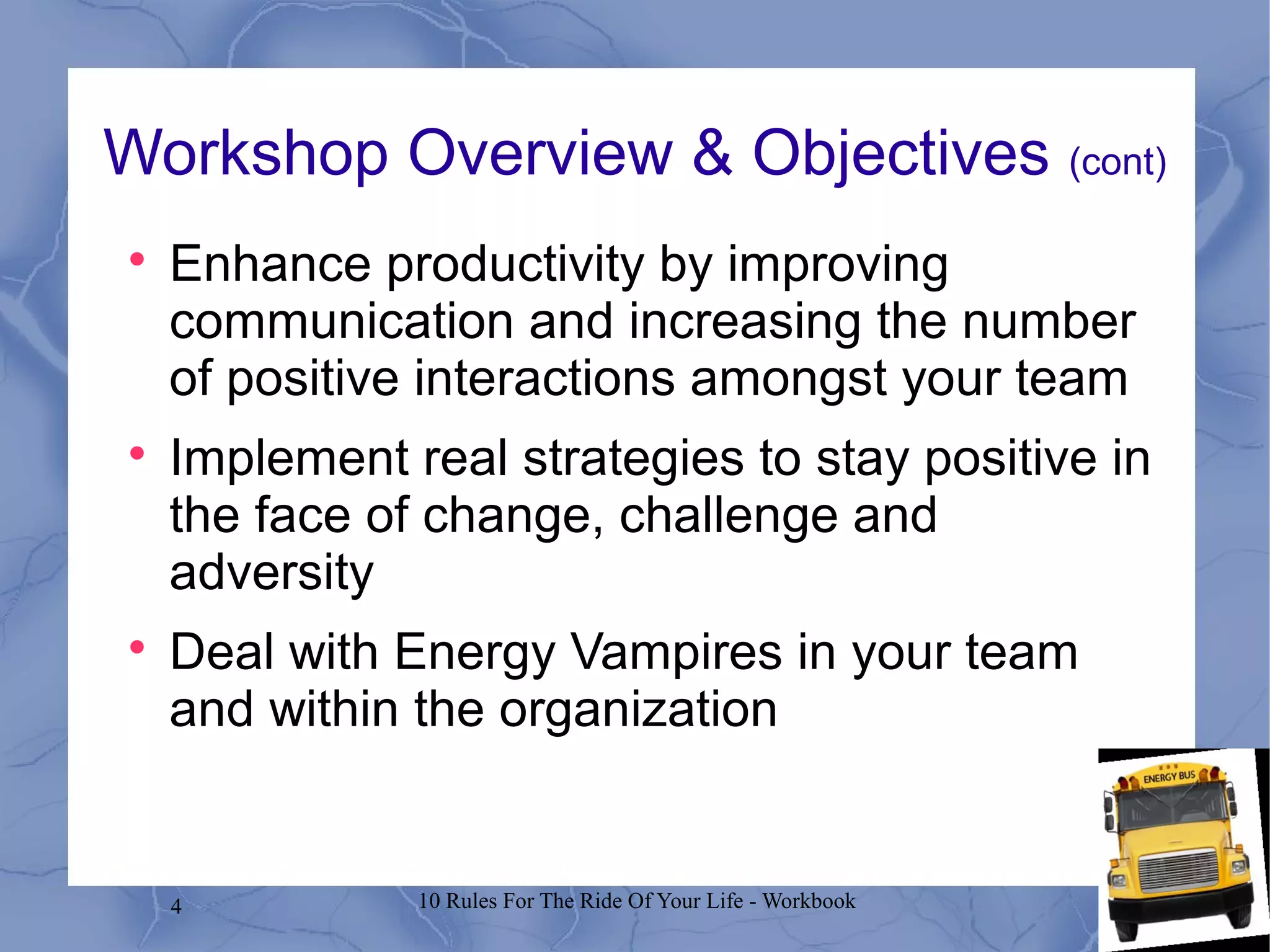 Workshop Overview & Objectives (cont)

• Enhance productivity by improving communication and increasing the number of positive interactions amongst your team

• Implement real strategies to stay positive in the face of change, challenge and adversity

• Deal with Energy Vampires in your team and within the organization

ENERGY BUS

4

10 Rules For The Ride Of Your Life - Workbook